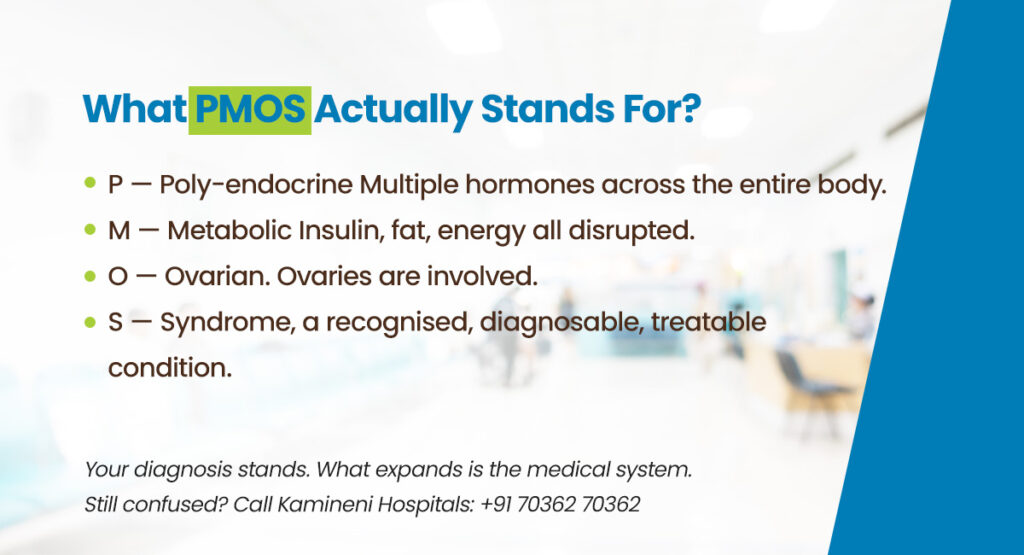 What PMOS Actually Stands For?

• P — Poly-endocrine Multiple hormones across the entire body.
• M — Metabolic Insulin, fat, energy all disrupted.
• O — Ovarian. Ovaries are involved.
• S — Syndrome, a recognised, diagnosable, treatable condition.

Your diagnosis stands. What expands is the medical system.
Still confused? Call Kamineni Hospitals: +91 70362 70362